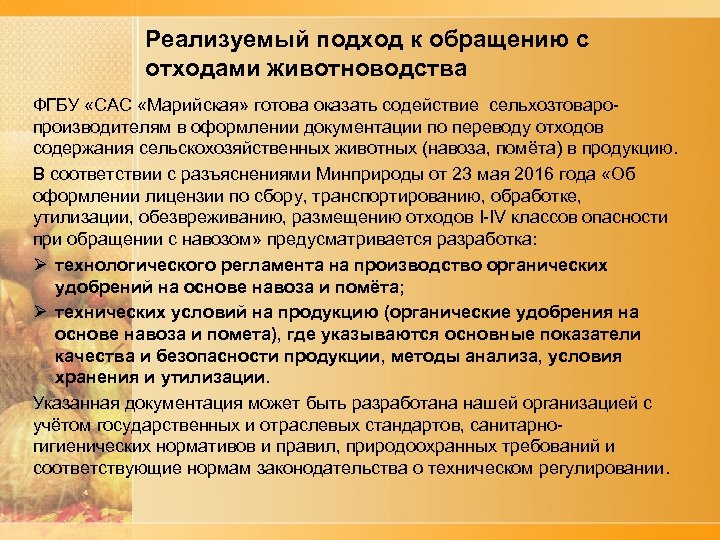 Реализуемый подход к обращению с отходами животноводства

ФГБУ «САС «Марийская» готова оказать содействие сельхозтоваропроизводителям в оформлении документации по переводу отходов содержания сельскохозяйственных животных (навоза, помёта) в продукцию.

В соответствии с разъяснениями Минприроды от 23 мая 2016 года «Об оформлении лицензии по сбору, транспортированию, обработке, утилизации, обезвреживанию, размещению отходов I-IV классов опасности при обращении с навозом» предусматривается разработка:

➢ технологического регламента на производство органических удобрений на основе навоза и помёта;

➢ технических условий на продукцию (органические удобрения на основе навоза и помета), где указываются основные показатели качества и безопасности продукции, методы анализа, условия хранения и утилизации.

Указанная документация может быть разработана нашей организацией с учётом государственных и отраслевых стандартов, санитарно-гигиенических нормативов и правил, природоохранных требований и соответствующие нормам законодательства о техническом регулировании.